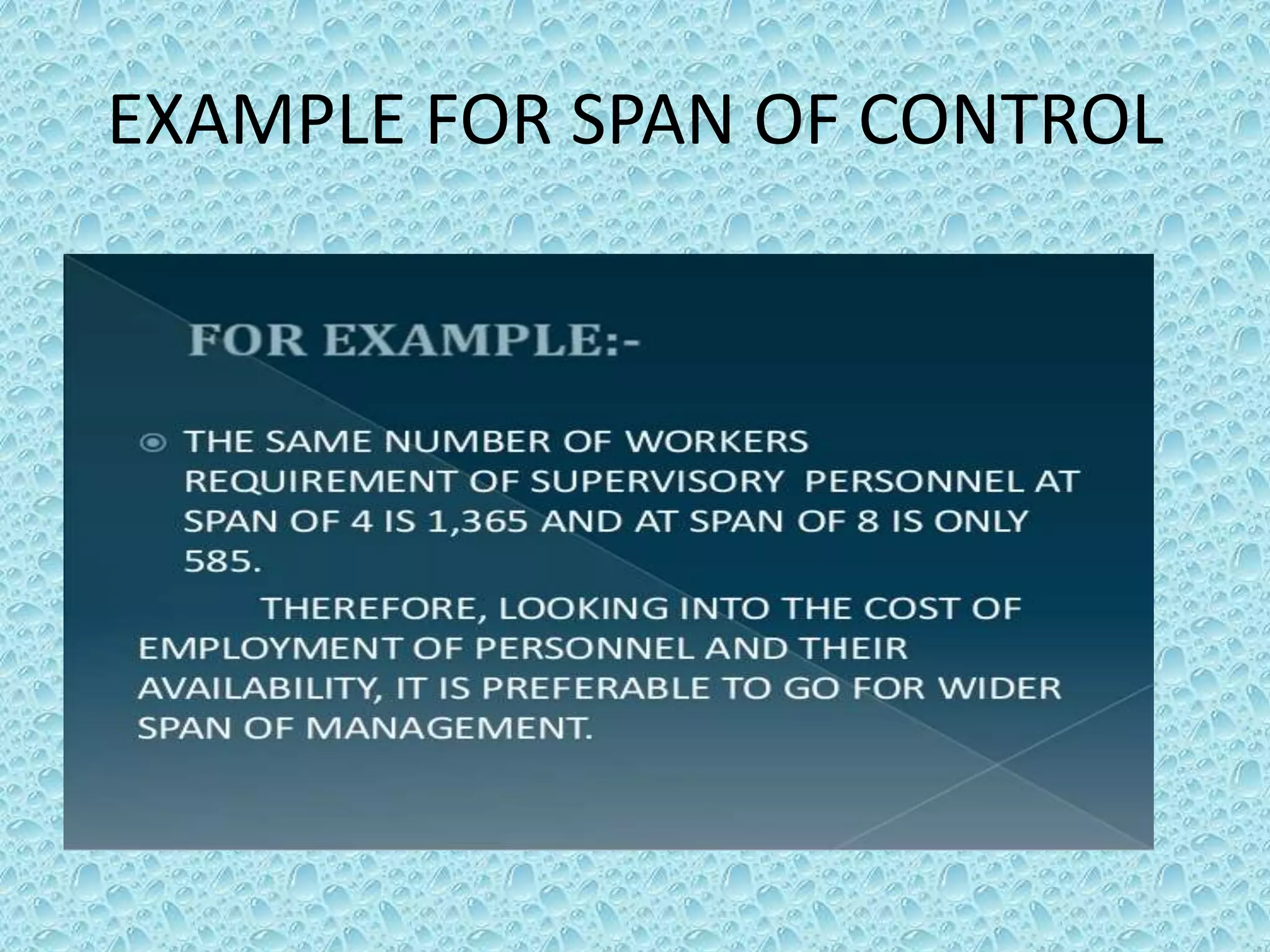 EXAMPLE FOR SPAN OF CONTROL

FOR EXAMPLE:-

THE SAME NUMBER OF WORKERS REQUIREMENT OF SUPERVISORY PERSONNEL AT SPAN OF 4 IS 1,365 AND AT SPAN OF 8 IS ONLY 585.

THEREFORE, LOOKING INTO THE COST OF EMPLOYMENT OF PERSONNEL AND THEIR AVAILABILITY, IT IS PREFERABLE TO GO FOR WIDER SPAN OF MANAGEMENT.